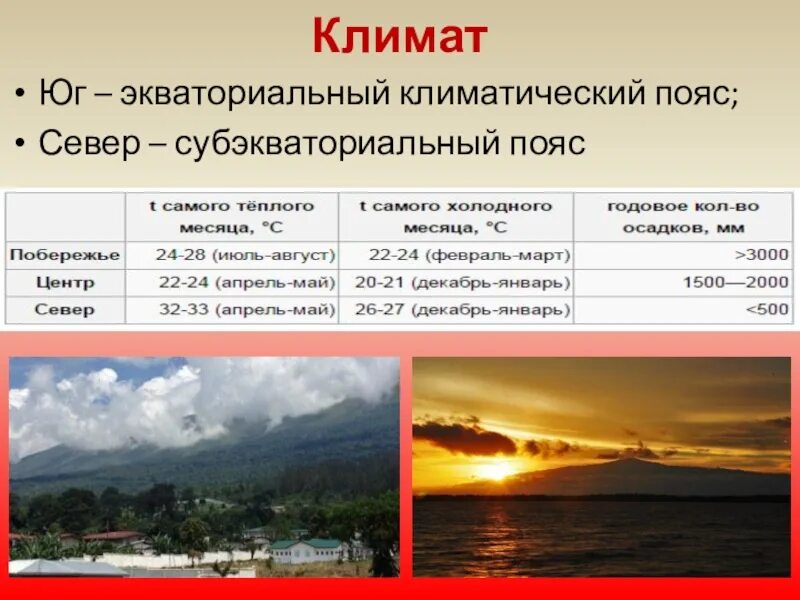 Климат

• Юг – экваториальный климатический пояс;
• Север – субэкваториальный пояс

| | t самого тёплого месяца, °C | t самого холодного месяца, °C | годовое кол-во осадков, мм |
|---|---|---|---|
| Побережье | 24-28 (июль-август) | 22-24 (февраль-март) | >3000 |
| Центр | 22-24 (апрель-май) | 20-21 (декабрь-январь) | 1500—2000 |
| Север | 32-33 (апрель-май) | 26-27 (декабрь-январь) | <500 |